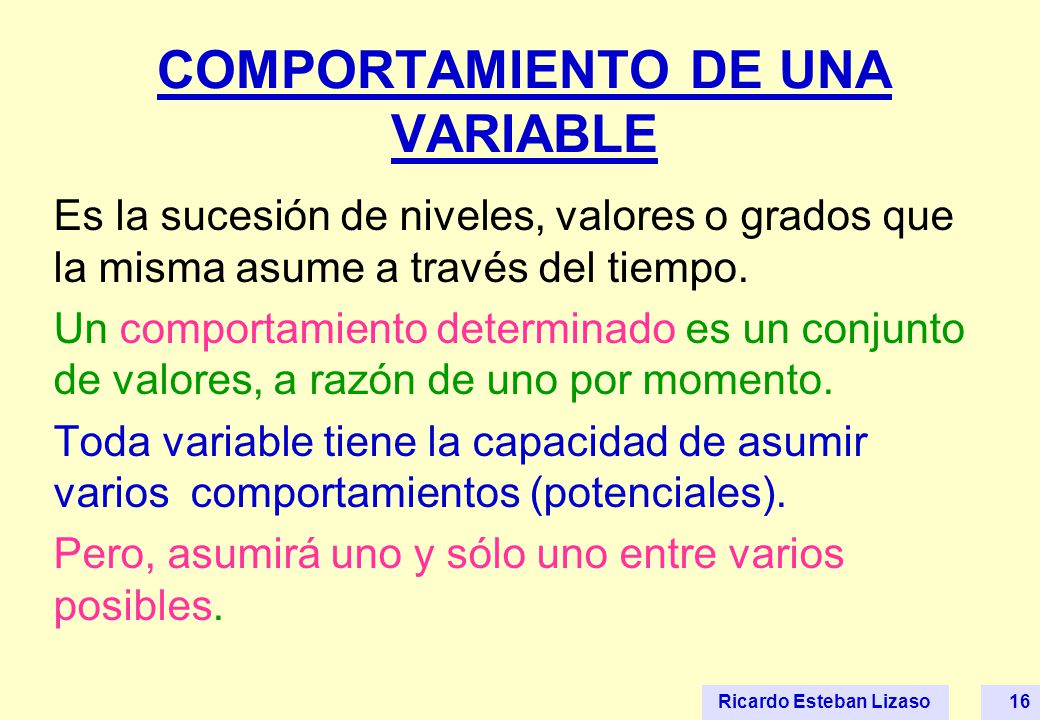 COMPORTAMIENTO DE UNA VARIABLE

Es la sucesión de niveles, valores o grados que la misma asume a través del tiempo.

Un comportamiento determinado es un conjunto de valores, a razón de uno por momento.

Toda variable tiene la capacidad de asumir varios comportamientos (potenciales).

Pero, asumirá uno y sólo uno entre varios posibles.

Ricardo Esteban Lizaso

16